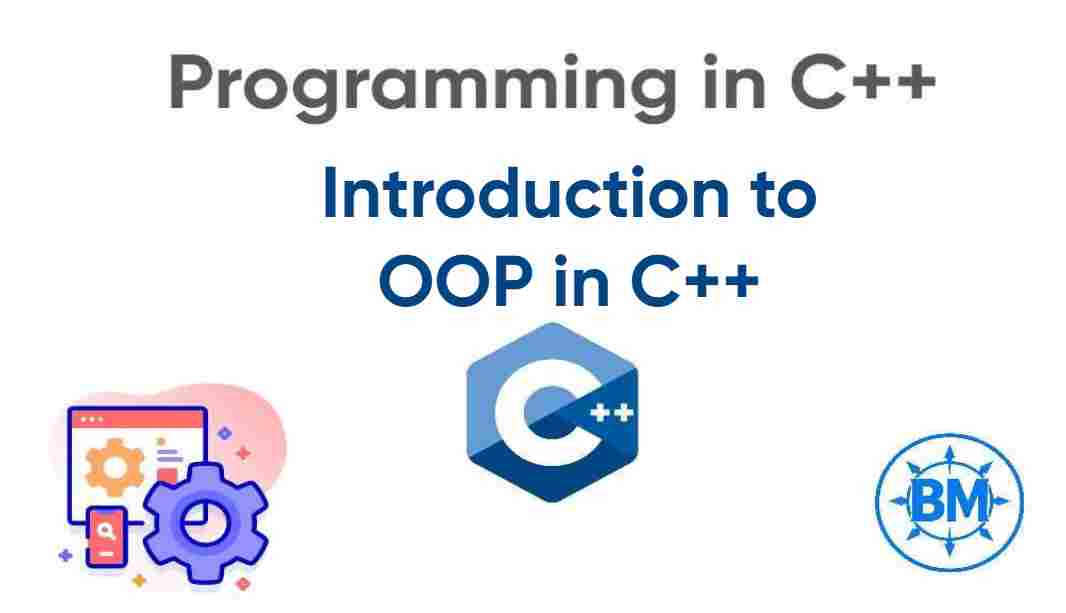 Programming in C++

Introduction to OOP in C++

C++

BM